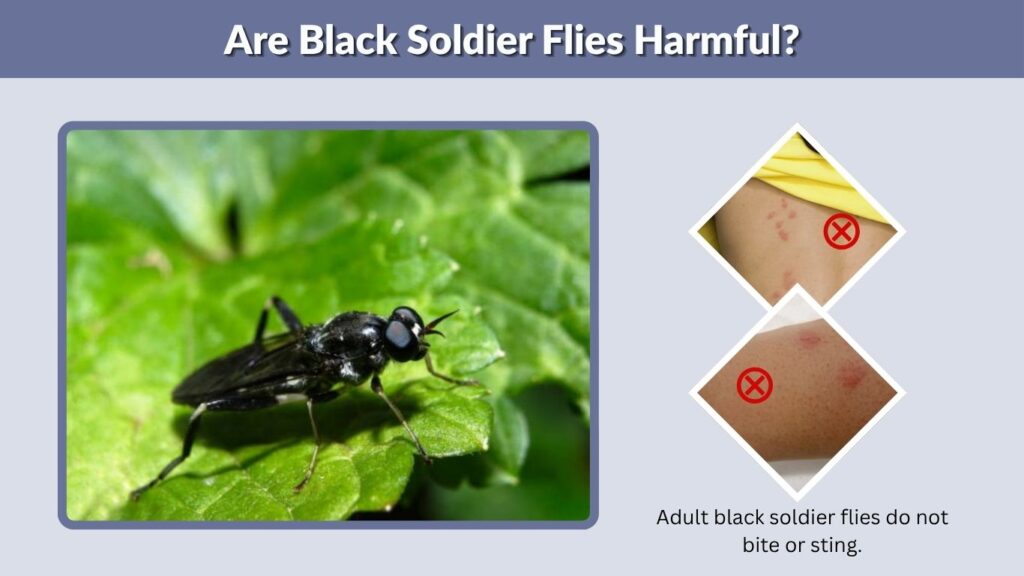 Are Black Soldier Flies Harmful?

Adult black soldier flies do not bite or sting.